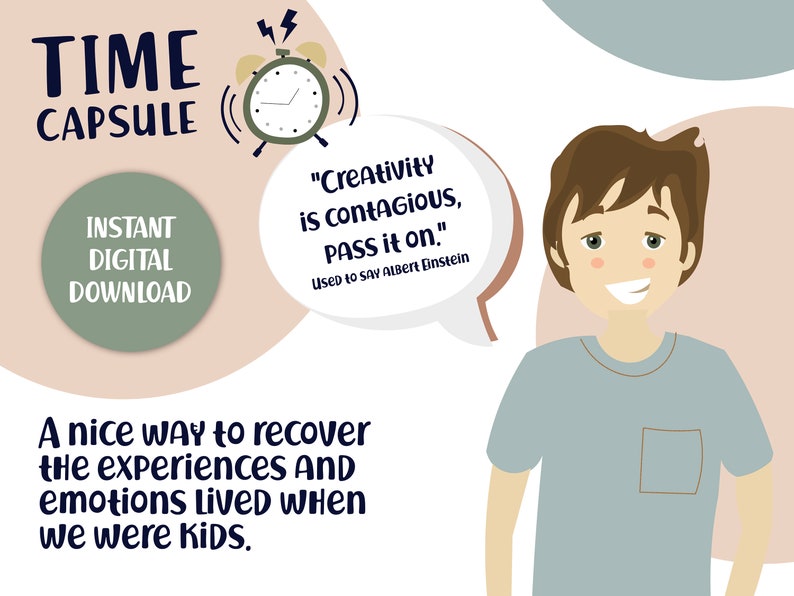 TIME CAPSULE

INSTANT DIGITAL DOWNLOAD

"Creativity is contagious, pass it on."
Used to say Albert Einstein

A nice way to recover the experiences and emotions lived when we were kids.